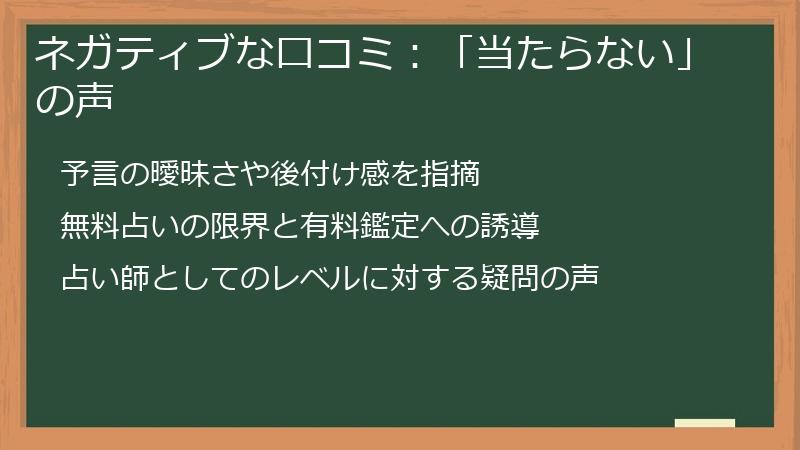 ネガティブな口コミ：「当たらない」の声

予言の曖昧さや後付け感を指摘

無料占いの限界と有料鑑定への誘導

占い師としてのレベルに対する疑問の声